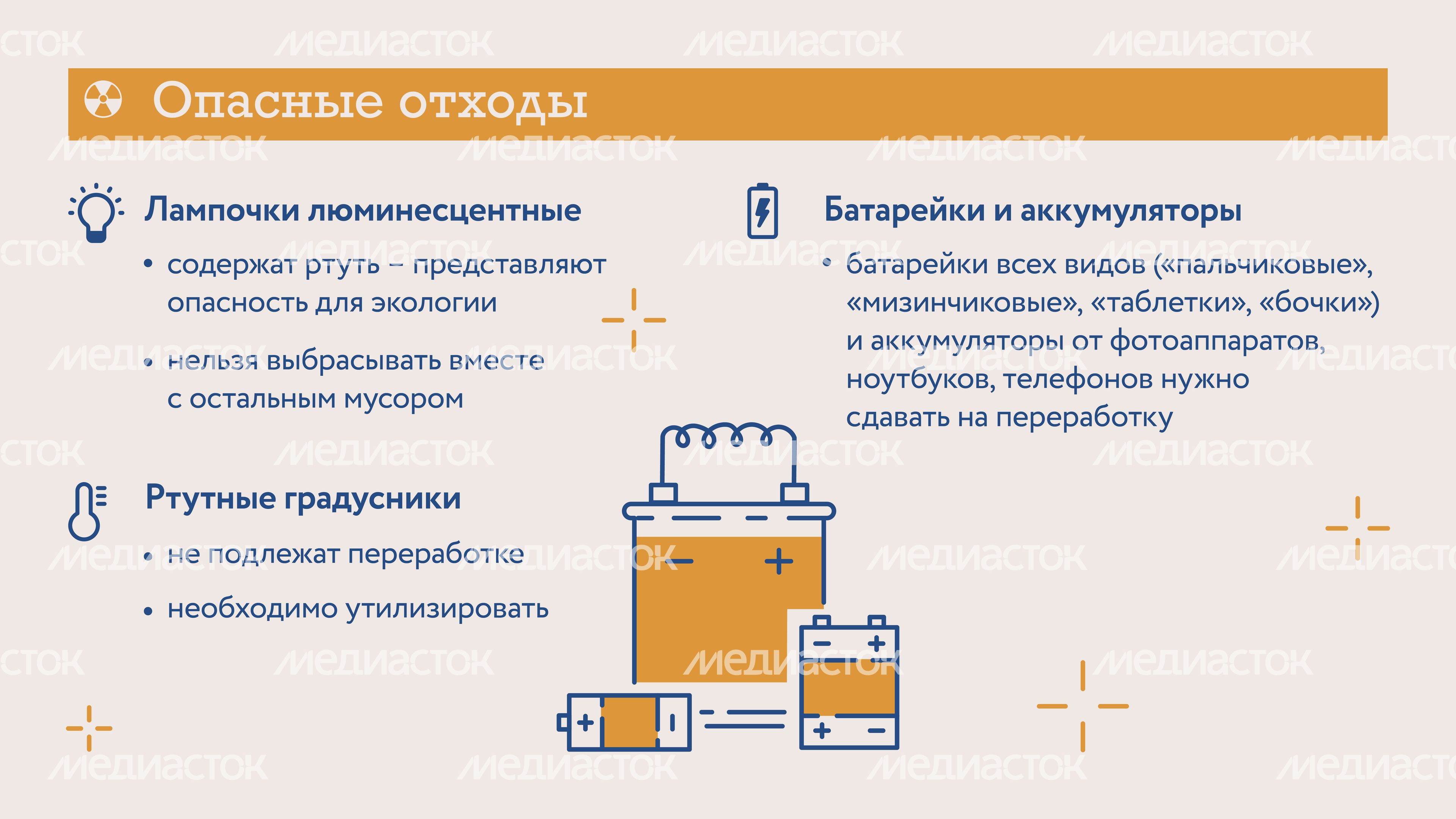 Опасные отходы

Лампочки люминесцентные

• содержат ртуть – представляют опасность для экологии

• нельзя выбрасывать вместе с остальным мусором

Ртутные градусники

• не подлежат переработке

• необходимо утилизировать

Батарейки и аккумуляторы

• батарейки всех видов («пальчиковые», «мизинчиковые», «таблетки», «бочки») и аккумуляторы от фотоаппаратов, ноутбуков, телефонов нужно сдавать на переработку

МЕДИАСТОК